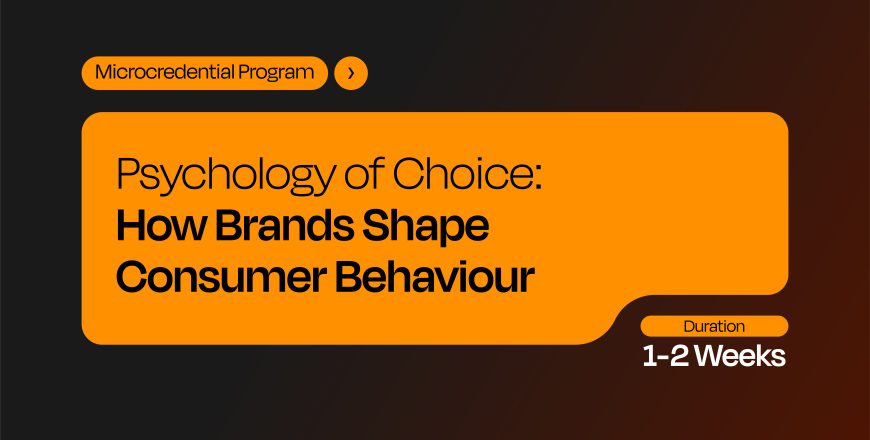 Microcredential Program ›

Psychology of Choice:
How Brands Shape Consumer Behaviour

Duration
1-2 Weeks